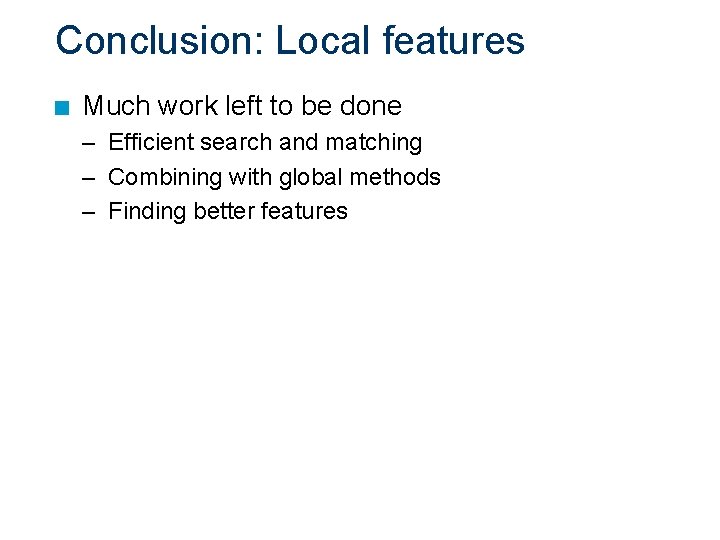 Conclusion: Local features

Much work left to be done
– Efficient search and matching
– Combining with global methods
– Finding better features